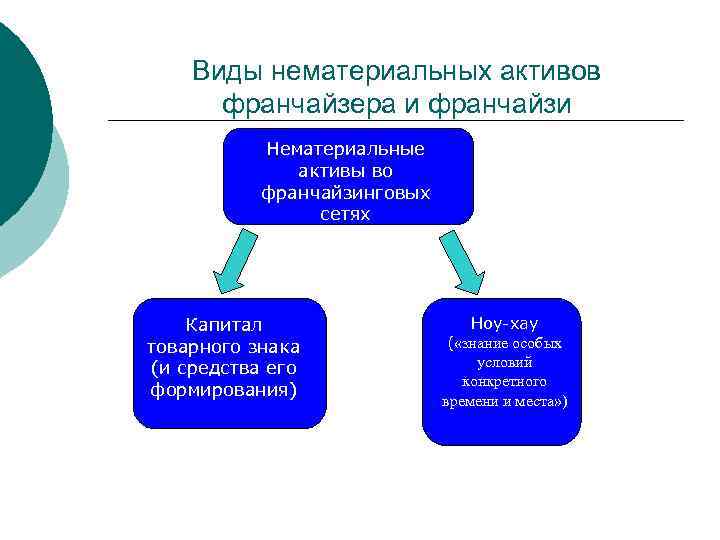 Виды нематериальных активов франчайзера и франчайзи

Нематериальные активы во франчайзинговых сетях

Капитал товарного знака (и средства его формирования)

Ноу-хау («знание особых условий конкретного времени и места»)